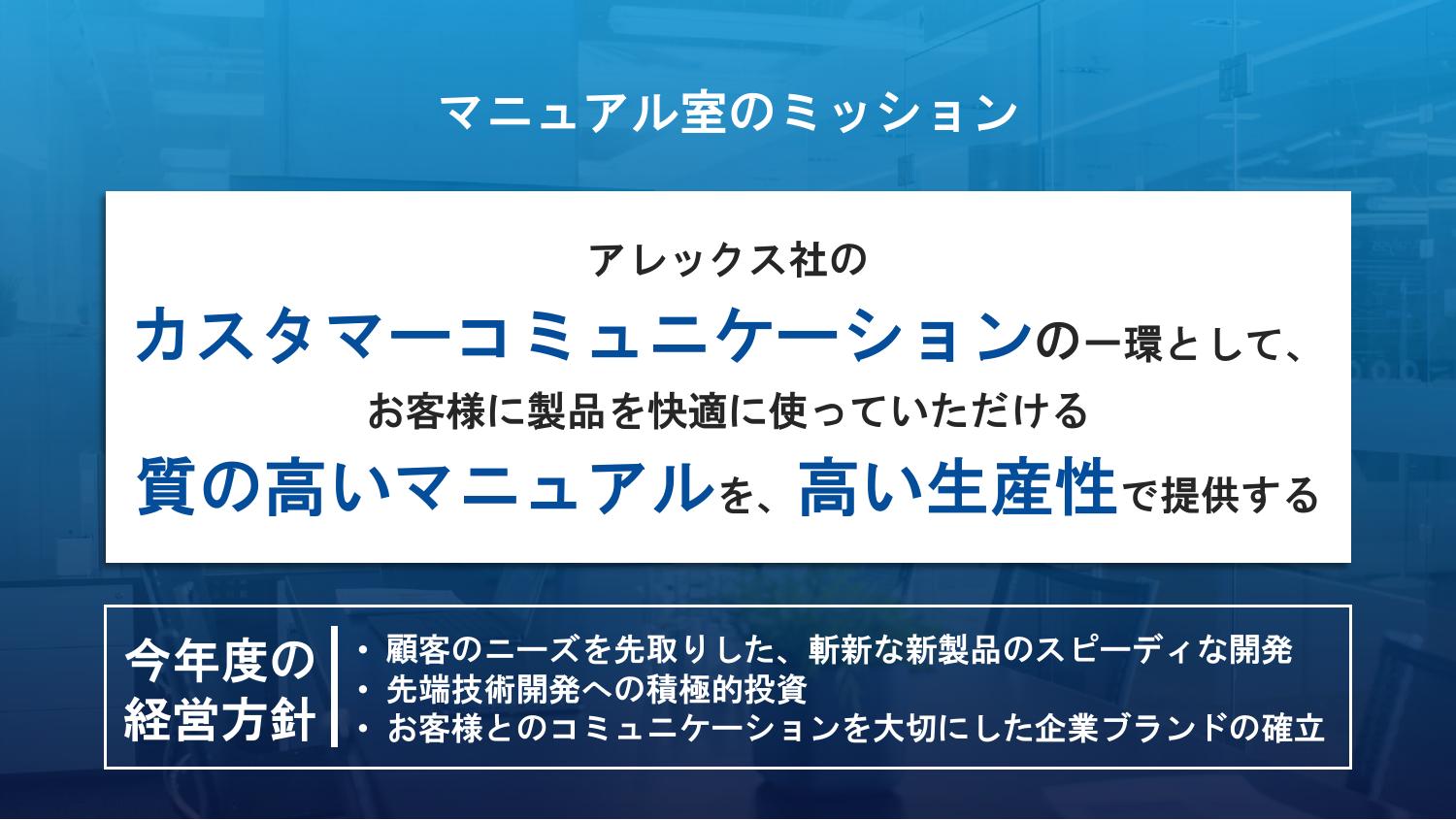 マニュアル室のミッション

アレックス社の
カスタマーコミュニケーションの一環として、
お客様に製品を快適に使っていただける
質の高いマニュアルを、高い生産性で提供する

今年度の経営方針

・顧客のニーズを先取りした、斬新な新製品のスピーディな開発
・先端技術開発への積極的投資
・お客様とのコミュニケーションを大切にした企業ブランドの確立